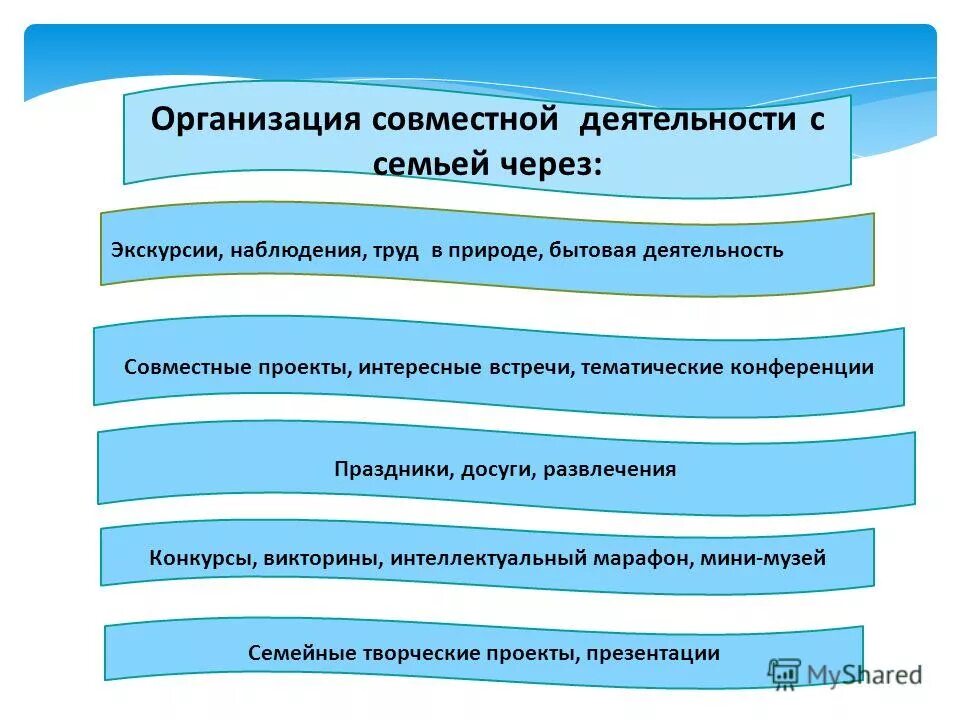 Организация совместной деятельности с семьей через:

Экскурсии, наблюдения, труд в природе, бытовая деятельность

Совместные проекты, интересные встречи, тематические конференции

Праздники, досуги, развлечения

Конкурсы, викторины, интеллектуальный марафон, мини-музей

Семейные творческие проекты, презентации

MyShared